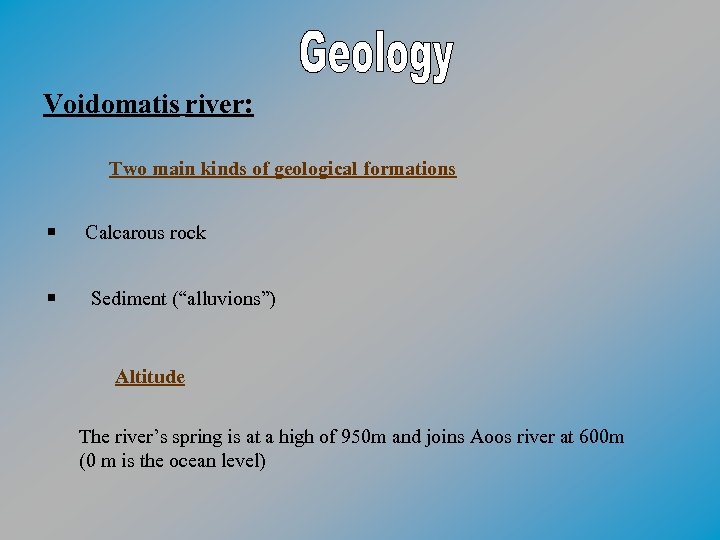 Geology

Voidomatis river:

Two main kinds of geological formations

▪ Calcarous rock

▪ Sediment (“alluvions”)

Altitude

The river’s spring is at a high of 950m and joins Aoos river at 600m (0 m is the ocean level)